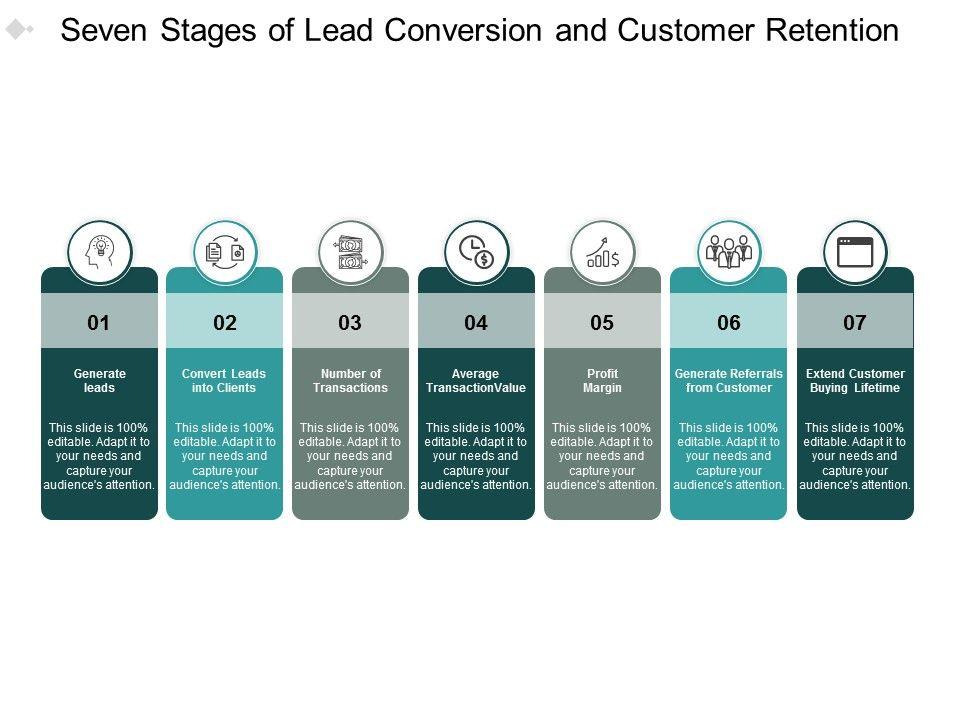 Seven Stages of Lead Conversion and Customer Retention

01

Generate leads

This slide is 100% editable. Adapt it to your needs and capture your audience's attention.

02

Convert Leads into Clients

This slide is 100% editable. Adapt it to your needs and capture your audience's attention.

03

Number of Transactions

This slide is 100% editable. Adapt it to your needs and capture your audience's attention.

04

Average TransactionValue

This slide is 100% editable. Adapt it to your needs and capture your audience's attention.

05

Profit Margin

This slide is 100% editable. Adapt it to your needs and capture your audience's attention.

06

Generate Referrals from Customer

This slide is 100% editable. Adapt it to your needs and capture your audience's attention.

07

Extend Customer Buying Lifetime

This slide is 100% editable. Adapt it to your needs and capture your audience's attention.